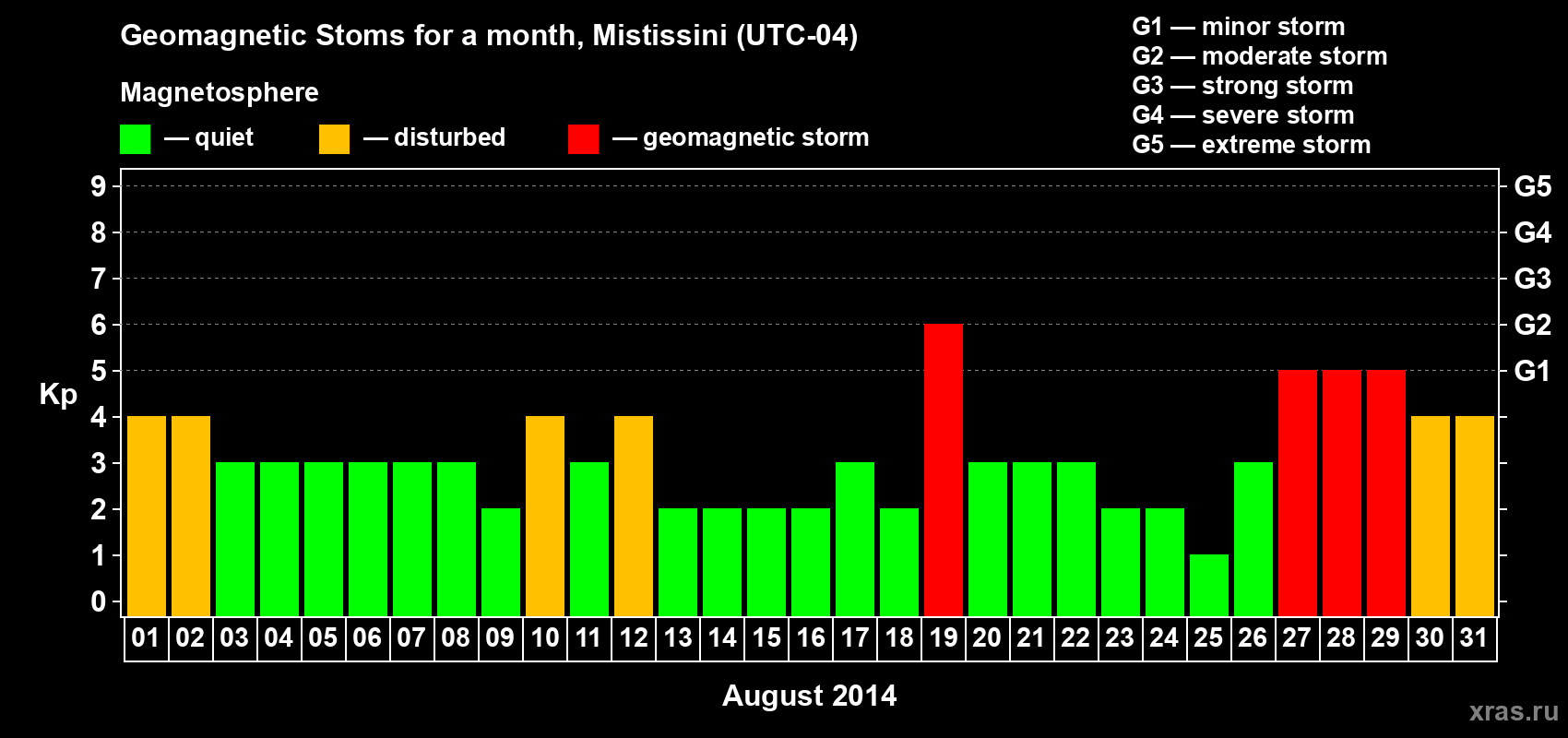 Geomagnetic Stoms for a month, Mistissini (UTC-04)

Magnetosphere

— quiet — disturbed — geomagnetic storm

G1 — minor storm
G2 — moderate storm
G3 — strong storm
G4 — severe storm
G5 — extreme storm

Kp

9
8
7
6
5
4
3
2
1
0

G5
G4
G3
G2
G1

01 02 03 04 05 06 07 08 09 10 11 12 13 14 15 16 17 18 19 20 21 22 23 24 25 26 27 28 29 30 31

August 2014

xras.ru